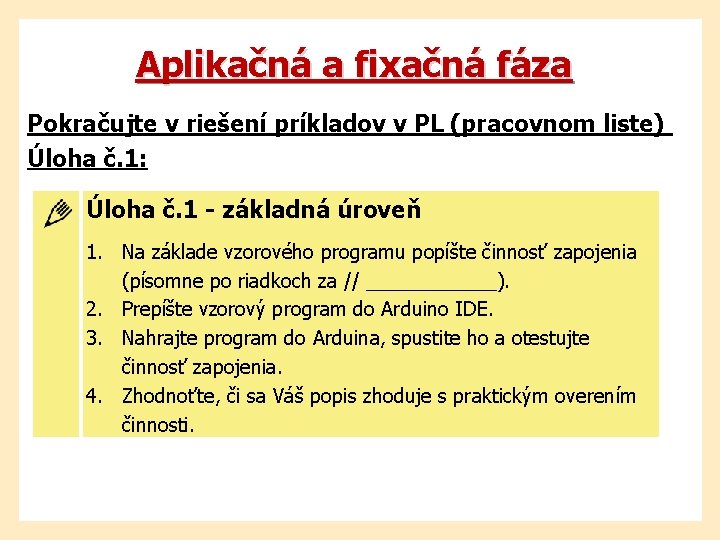 Aplikačná a fixačná fáza

Pokračujte v riešení príkladov v PL (pracovnom liste)
Úloha č.1:

Úloha č.1 - základná úroveň

1. Na základe vzorového programu popíšte činnosť zapojenia (písomne po riadkoch za // ____________).
2. Prepíšte vzorový program do Arduino IDE.
3. Nahrajte program do Arduina, spustite ho a otestujte činnosť zapojenia.
4. Zhodnoťte, či sa Váš popis zhoduje s praktickým overením činnosti.